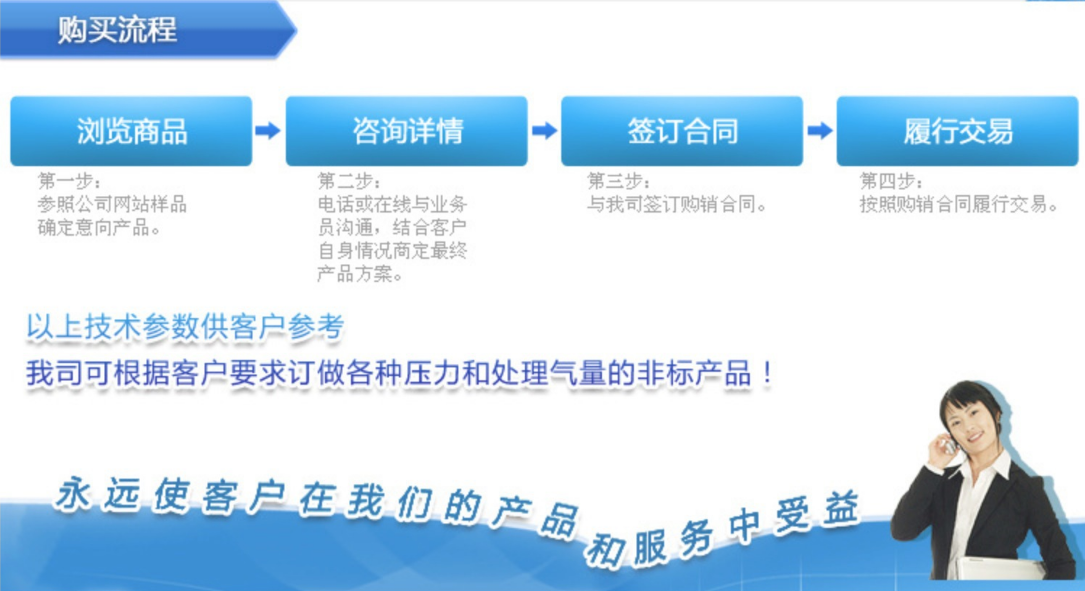 购买流程

浏览商品

第一步：
参照公司网站样品确定意向产品。

咨询详情

第二步：
电话或在线与业务员沟通，结合客户自身情况商定最终产品方案。

签订合同

第三步：
与我司签订购销合同。

履行交易

第四步：
按照购销合同履行交易。

以上技术参数供客户参考

我司可根据客户要求订做各种压力和处理气量的非标产品！

永远使客户在我们的产品和服务中受益